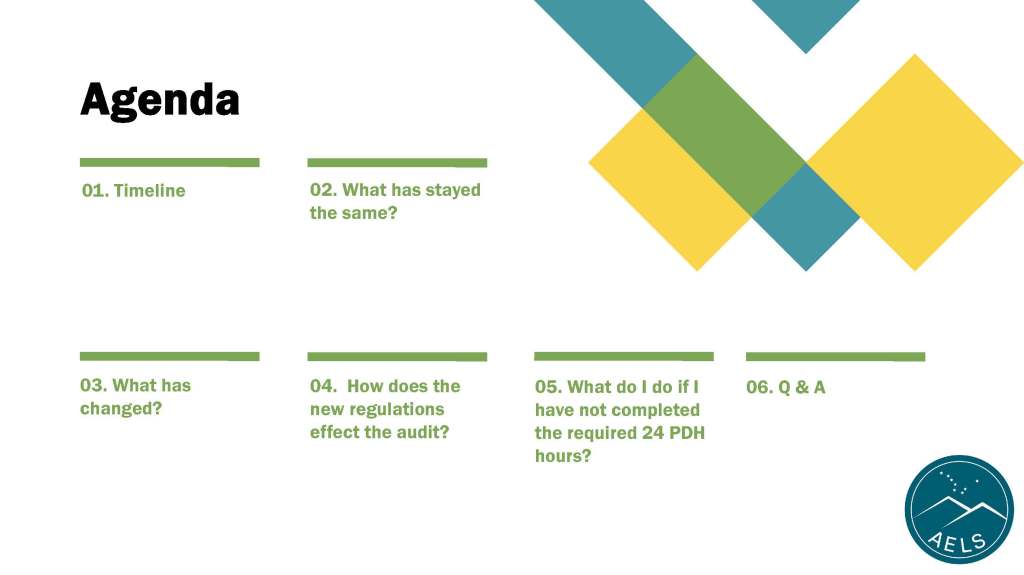 Agenda

01. Timeline

02. What has stayed the same?

03. What has changed?

04. How does the new regulations effect the audit?

05. What do I do if I have not completed the required 24 PDH hours?

06. Q & A

AELS